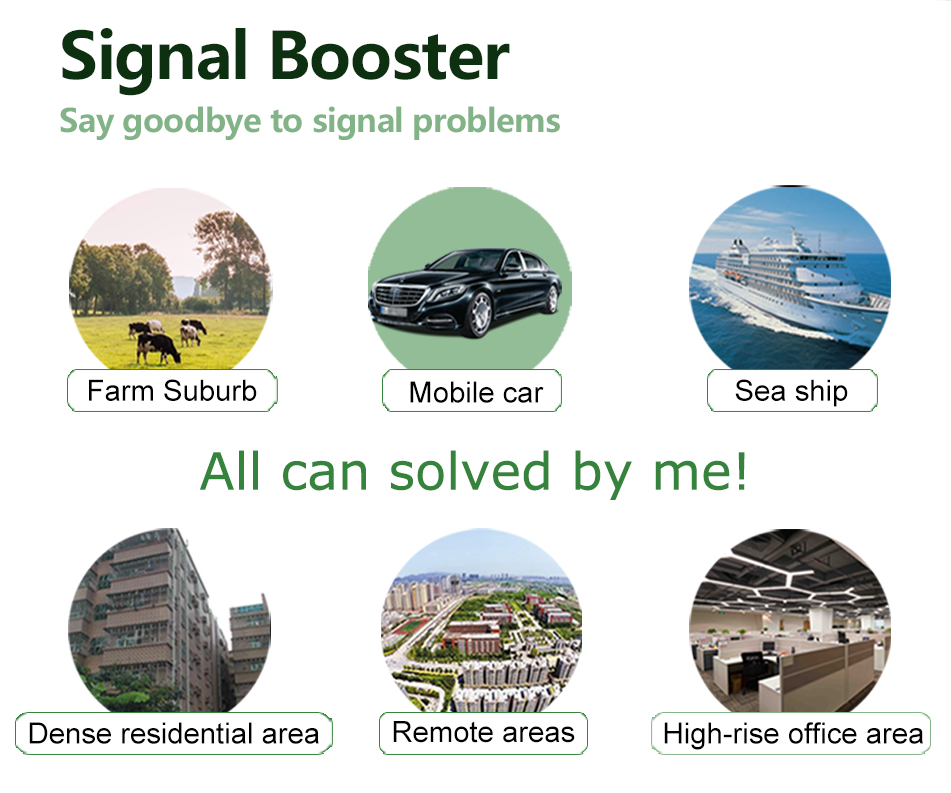 Signal Booster
Say goodbye to signal problems

Farm Suburb

Mobile car

Sea ship

All can solved by me!

Dense residential area

Remote areas

High-rise office area